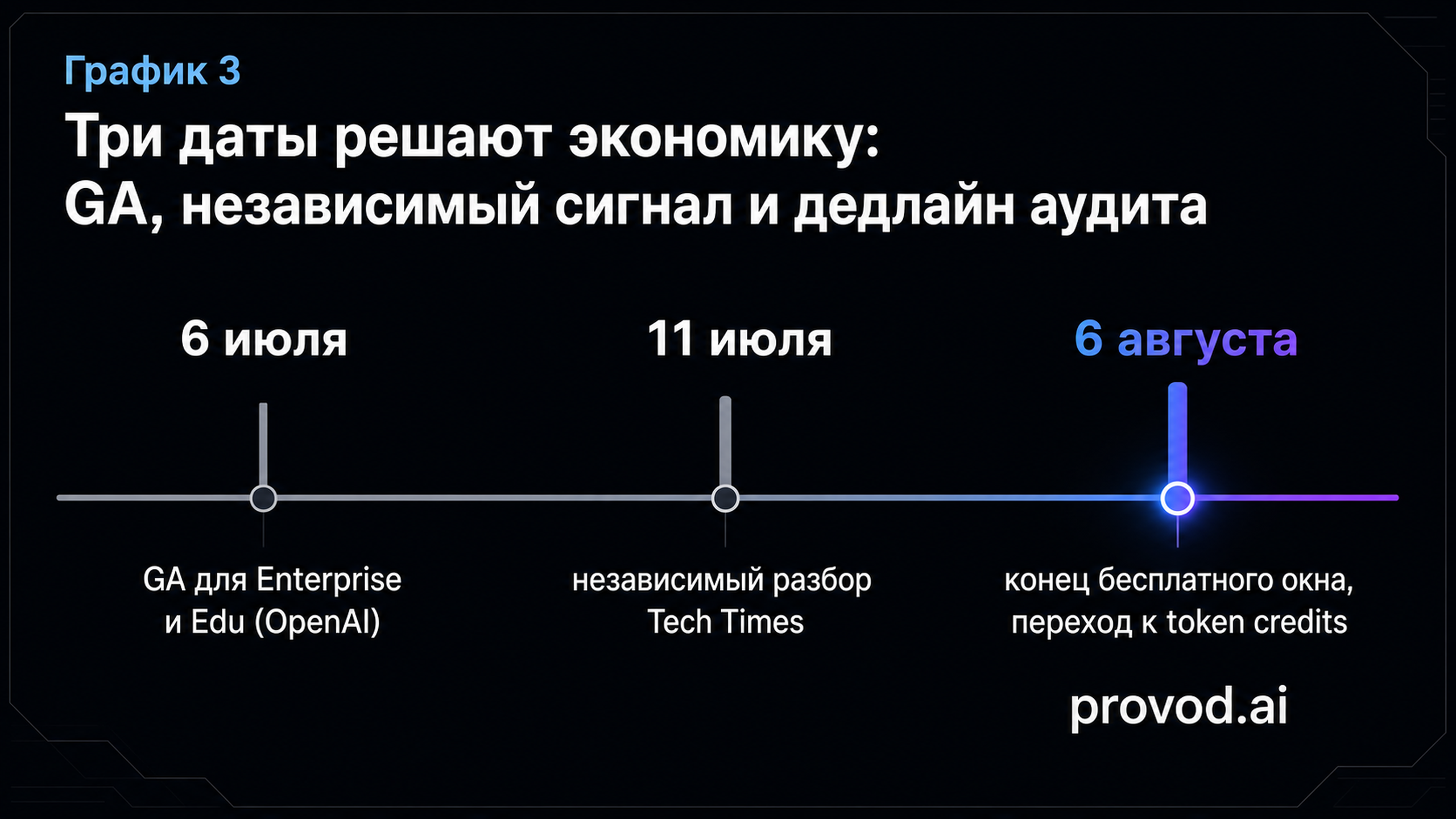 График 3

Три даты решают экономику:
GA, независимый сигнал и дедлайн аудита

6 июля

11 июля

6 августа

GA для Enterprise и Edu (OpenAI)

независимый разбор Tech Times

конец бесплатного окна, переход к token credits

provod.ai